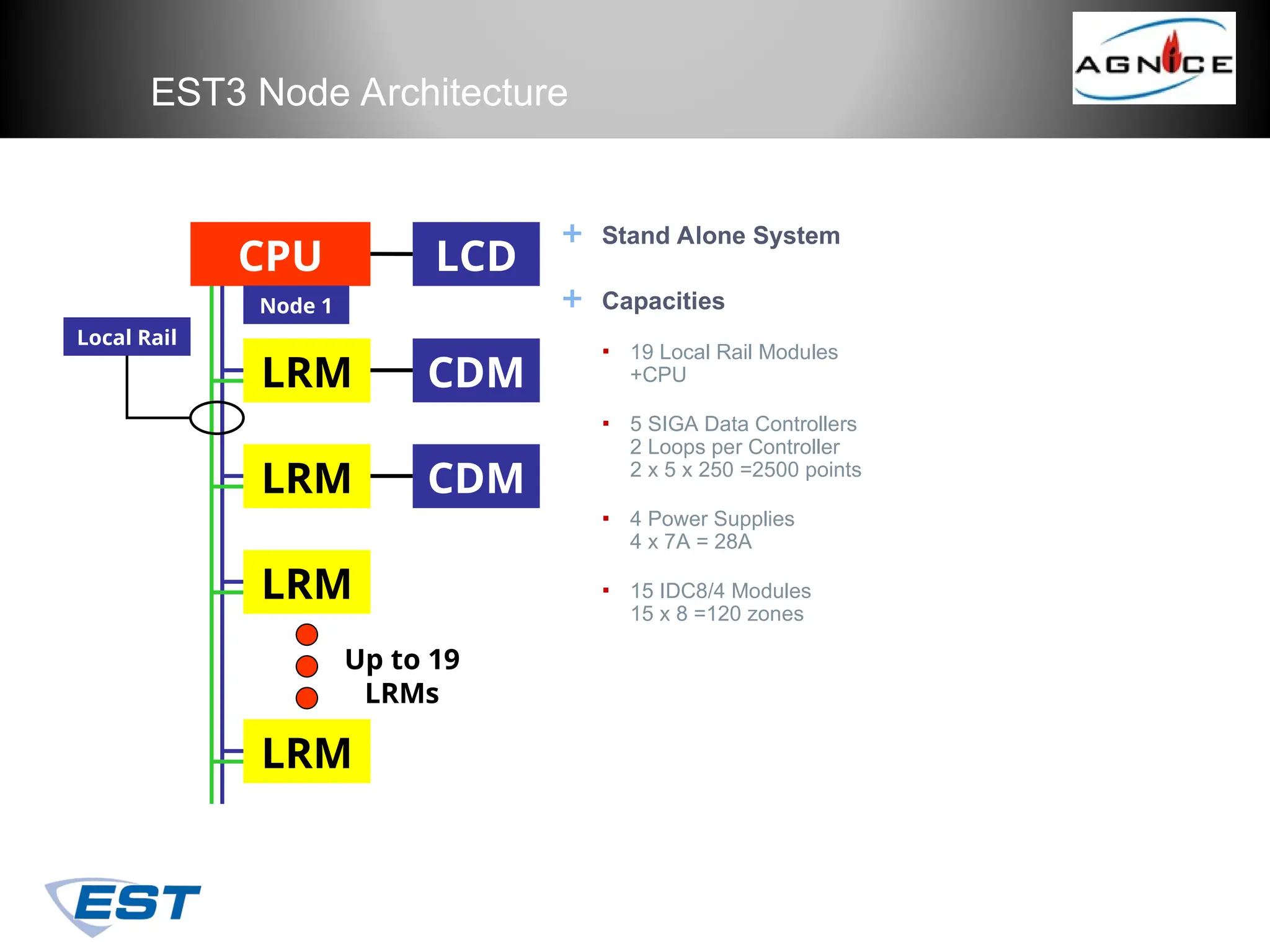 EST3 Node Architecture

AGNICE

CPU
LCD
Node 1
Local Rail
LRM
CDM
LRM
CDM
LRM
Up to 19 LRMs
LRM

+ Stand Alone System

+ Capacities

▪ 19 Local Rail Modules +CPU

▪ 5 SIGA Data Controllers
2 Loops per Controller
2 x 5 x 250 =2500 points

▪ 4 Power Supplies
4 x 7A = 28A

▪ 15 IDC8/4 Modules
15 x 8 =120 zones

EST